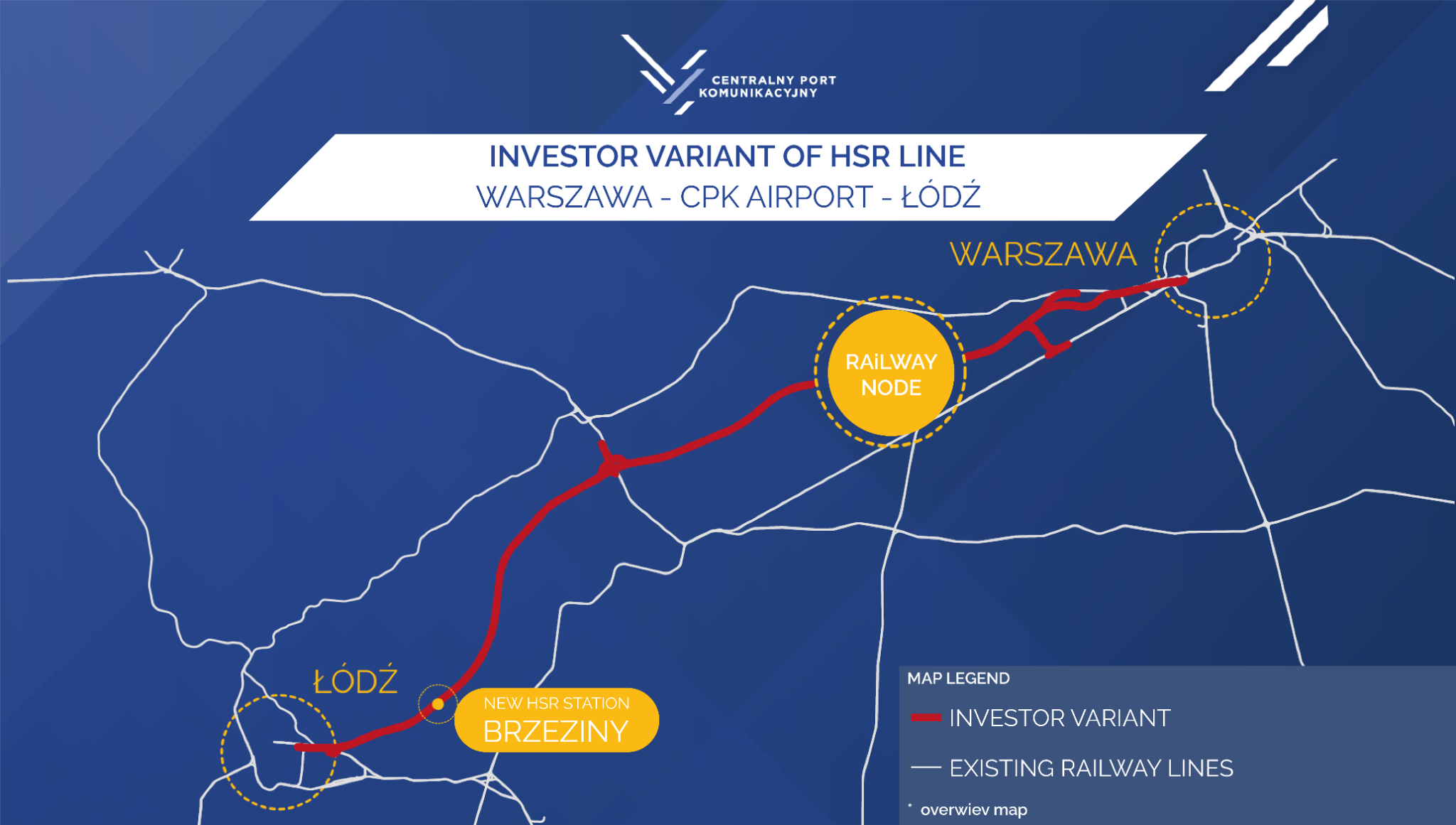 CENTRALNY PORT KOMUNIKACYJNY

INVESTOR VARIANT OF HSR LINE
WARSZAWA - CPK AIRPORT - ŁÓDŹ

WARSZAWA

RAiLWAY NODE

ŁÓDŹ

NEW HSR STATION
BRZEZINY

MAP LEGEND
INVESTOR VARIANT
EXISTING RAILWAY LINES
* overwiev map